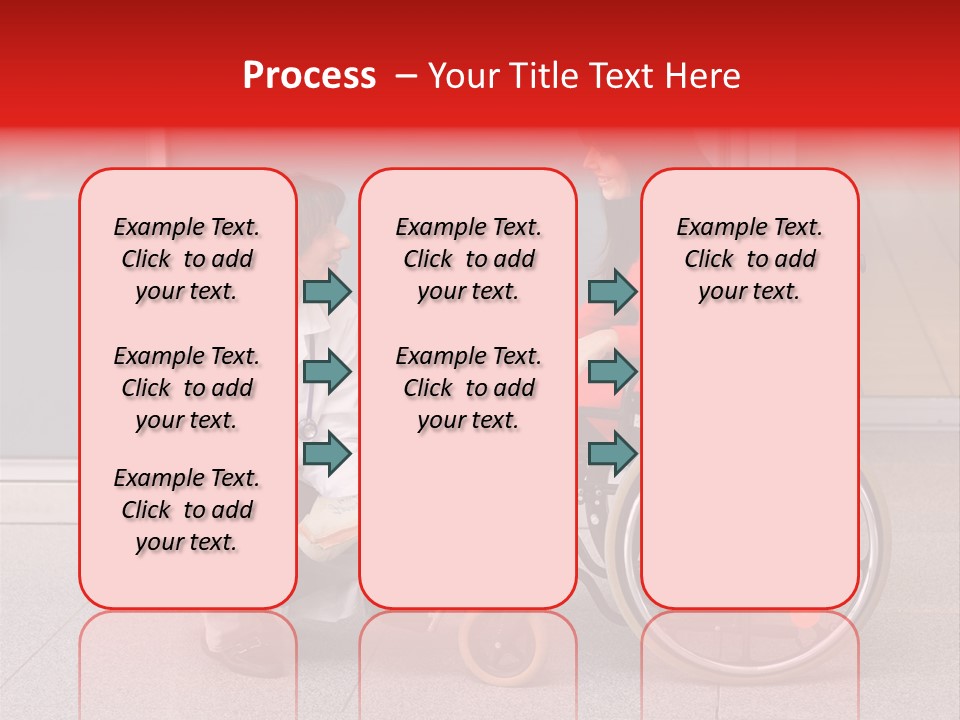 Process – Your Title Text Here

Example Text. Click to add your text.

Example Text. Click to add your text.

Example Text. Click to add your text.

Example Text. Click to add your text.

Example Text. Click to add your text.

Example Text. Click to add your text.